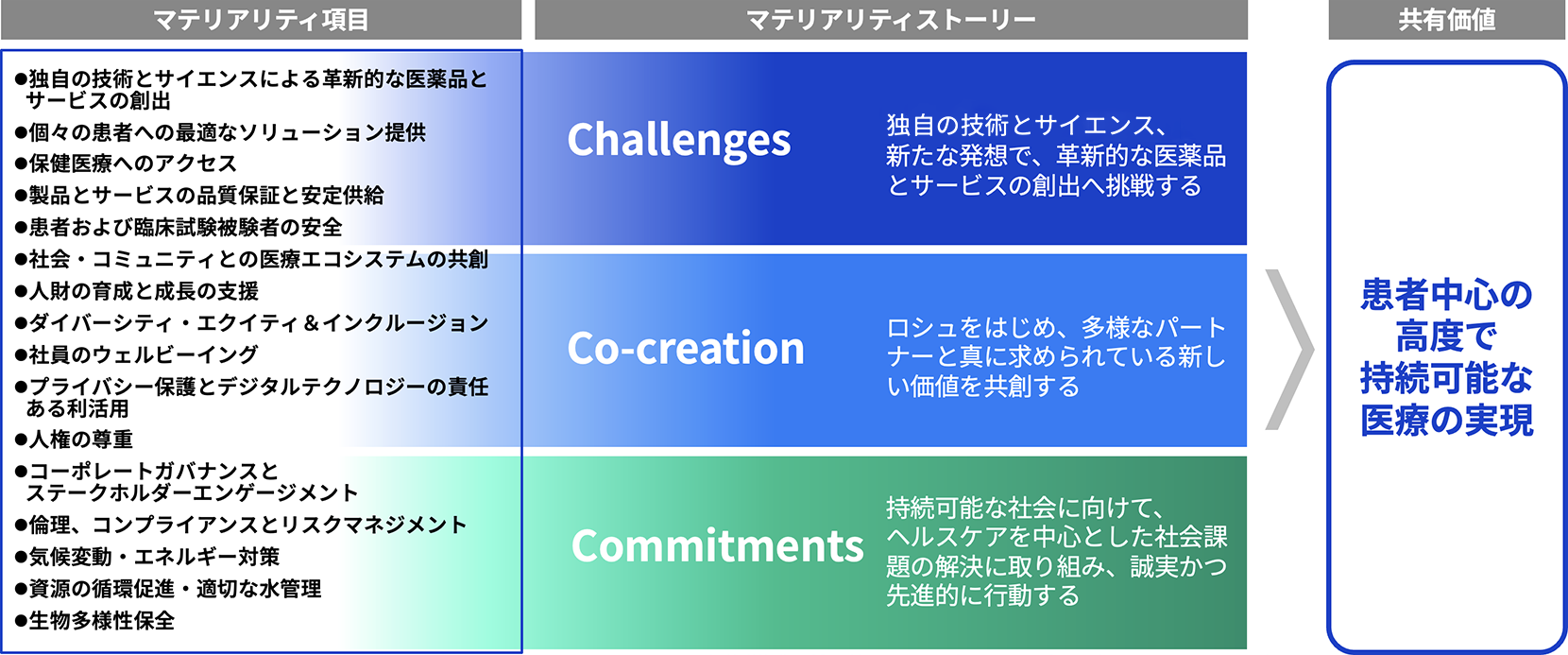 マテリアリティ項目

●独自の技術とサイエンスによる革新的な医薬品とサービスの創出
●個々の患者への最適なソリューション提供
●保健医療へのアクセス
●製品とサービスの品質保証と安定供給
●患者および臨床試験被験者の安全
●社会・コミュニティとの医療エコシステムの共創
●人財の育成と成長の支援
●ダイバーシティ・エクイティ＆インクルージョン
●社員のウェルビーイング
●プライバシー保護とデジタルテクノロジーの責任ある利活用
●人権の尊重
●コーポレートガバナンスとステークホルダーエンゲージメント
●倫理、コンプライアンスとリスクマネジメント
●気候変動・エネルギー対策
●資源の循環促進・適切な水管理
●生物多様性保全

マテリアリティストーリー

Challenges
独自の技術とサイエンス、新たな発想で、革新的な医薬品とサービスの創出へ挑戦する

Co-creation
ロシュをはじめ、多様なパートナーと真に求められている新しい価値を共創する

Commitments
持続可能な社会に向けて、ヘルスケアを中心とした社会課題の解決に取り組み、誠実かつ先進的に行動する

共有価値

患者中心の高度で持続可能な医療の実現